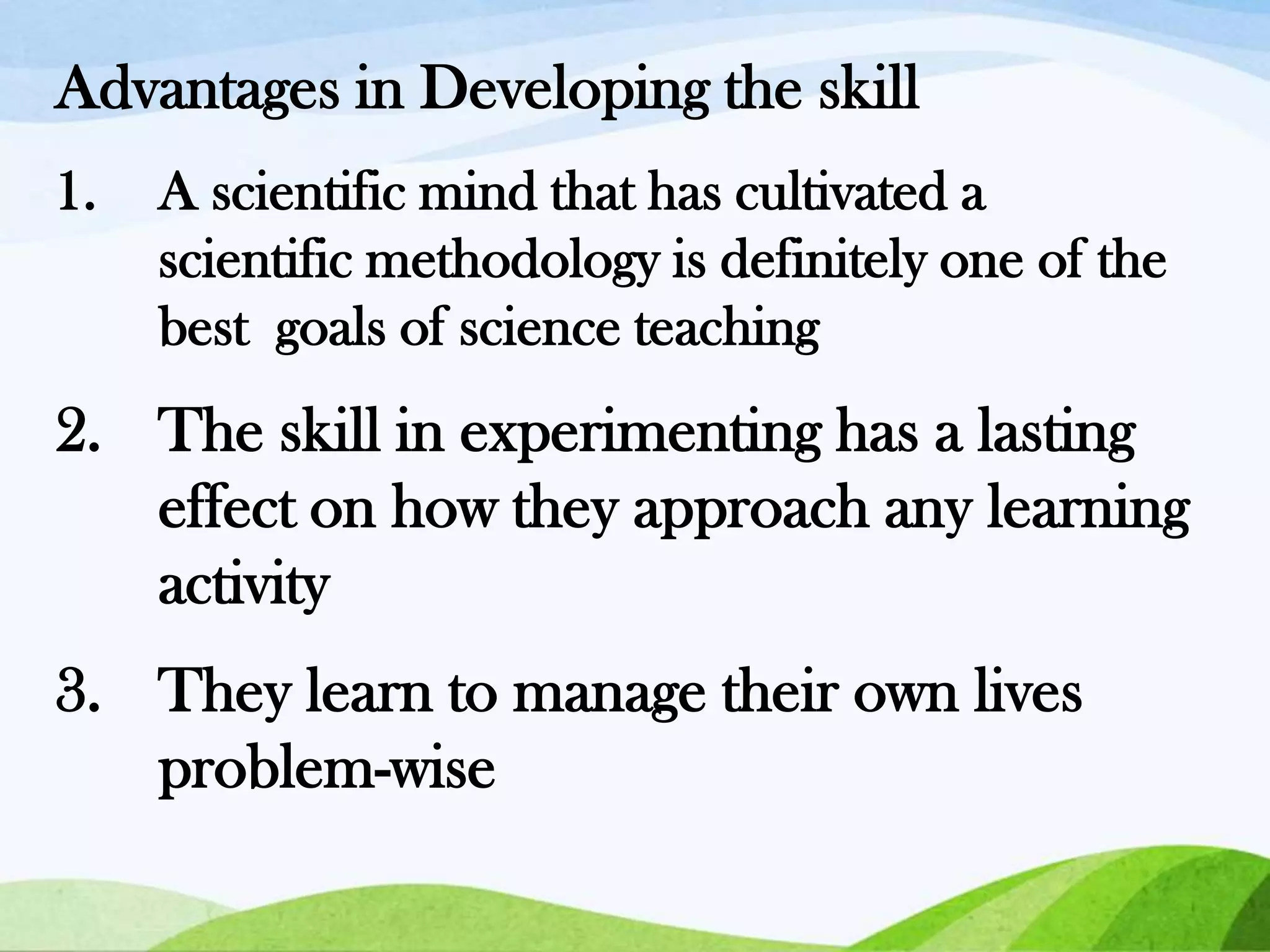 Advantages in Developing the skill

1. A scientific mind that has cultivated a scientific methodology is definitely one of the best goals of science teaching

2. The skill in experimenting has a lasting effect on how they approach any learning activity

3. They learn to manage their own lives problem-wise